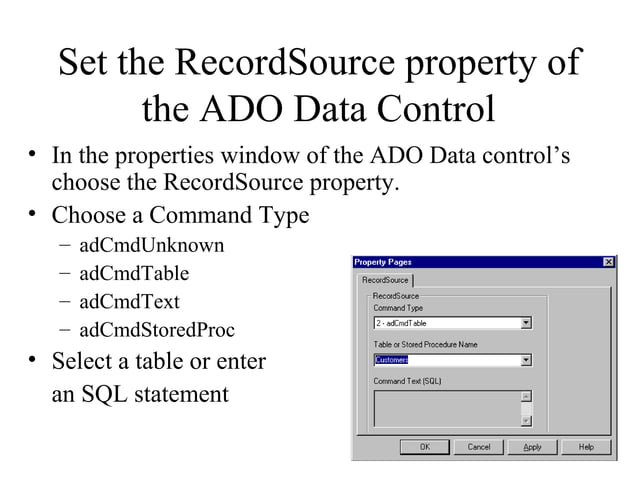 Set the RecordSource property of the ADO Data Control

• In the properties window of the ADO Data control's choose the RecordSource property.
• Choose a Command Type
– adCmdUnknown
– adCmdTable
– adCmdText
– adCmdStoredProc
• Select a table or enter an SQL statement

Property Pages
RecordSource
RecordSource
Command Type
2 - adCmdTable
Table or Stored Procedure Name
Customers
Command Text (SQL)
OK Cancel Apply Help